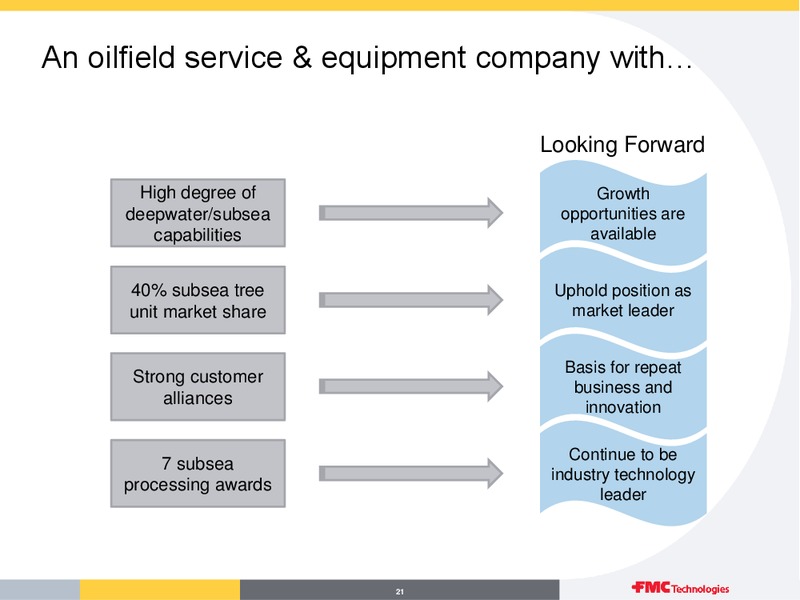 An oilfield service & equipment company with…

High degree of deepwater/subsea capabilities

40% subsea tree unit market share

Strong customer alliances

7 subsea processing awards

Looking Forward

Growth opportunities are available

Uphold position as market leader

Basis for repeat business and innovation

Continue to be industry technology leader

21

FMC Technologies